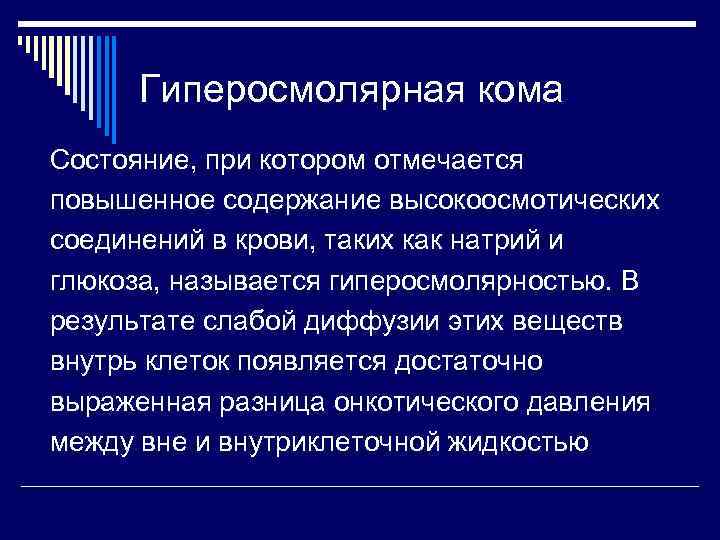 Гиперосмолярная кома

Состояние, при котором отмечается повышенное содержание высокоосмотических соединений в крови, таких как натрий и глюкоза, называется гиперосмолярностью. В результате слабой диффузии этих веществ внутрь клеток появляется достаточно выраженная разница онкотического давления между вне и внутриклеточной жидкостью